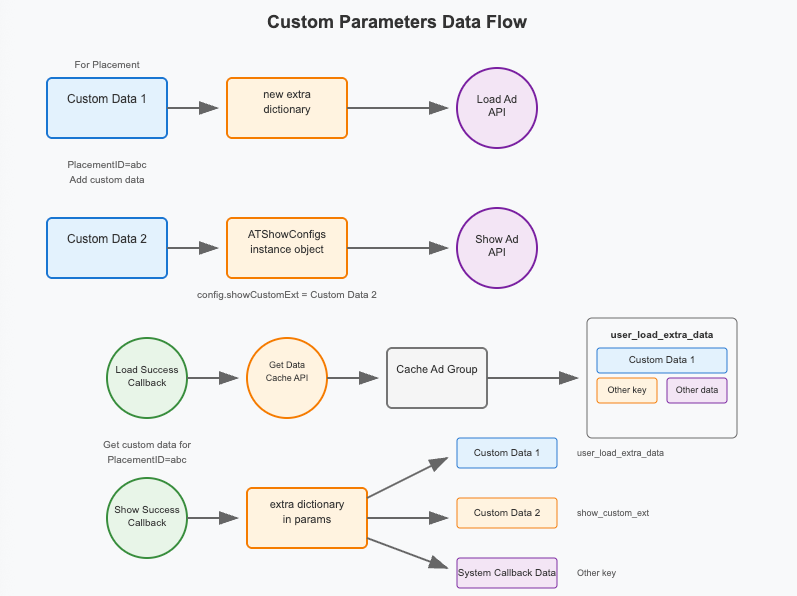 Custom Parameters Data Flow

For Placement

Custom Data 1

new extra dictionary

Load Ad API

PlacementID=abc
Add custom data

Custom Data 2

ATShowConfigs instance object

Show Ad API

config.showCustomExt = Custom Data 2

Load Success Callback

Get Data Cache API

Cache Ad Group

user_load_extra_data

Custom Data 1

Other key

Other data

Get custom data for PlacementID=abc

Show Success Callback

extra dictionary in params

Custom Data 1

user_load_extra_data

Custom Data 2

show_custom_ext

System Callback Data

Other key